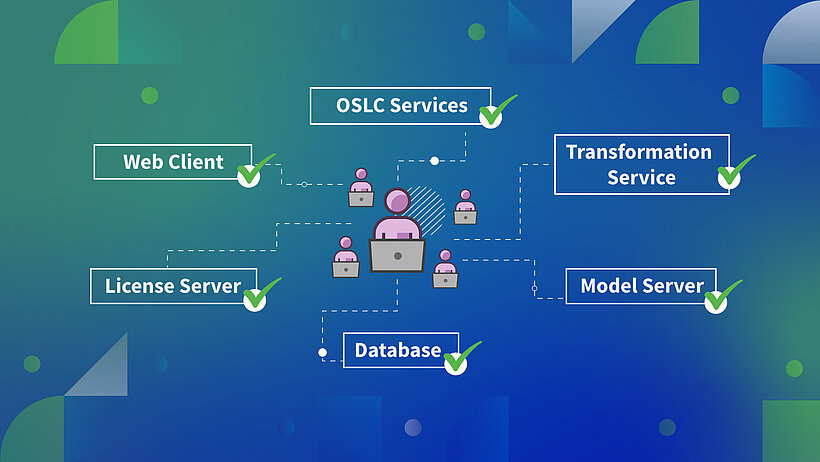 OSLC Services

Web Client

Transformation Service

License Server

Model Server

Database